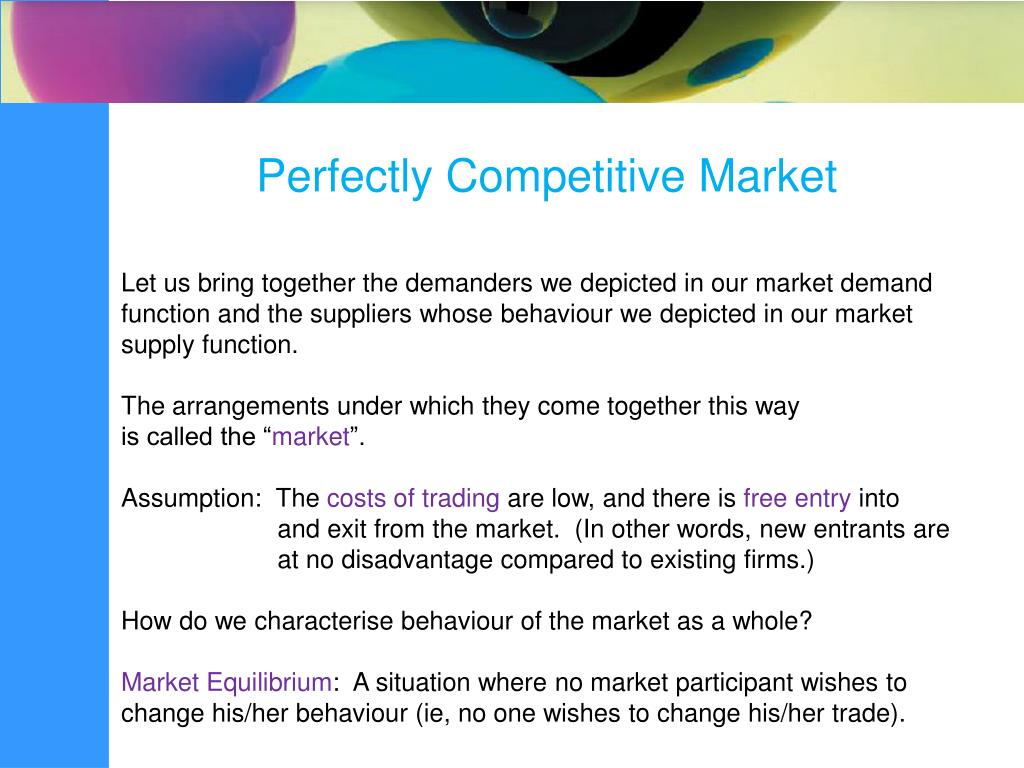 Perfectly Competitive Market

Let us bring together the demanders we depicted in our market demand function and the suppliers whose behaviour we depicted in our market supply function.

The arrangements under which they come together this way is called the “market”.

Assumption: The costs of trading are low, and there is free entry into and exit from the market. (In other words, new entrants are at no disadvantage compared to existing firms.)

How do we characterise behaviour of the market as a whole?

Market Equilibrium: A situation where no market participant wishes to change his/her behaviour (ie, no one wishes to change his/her trade).